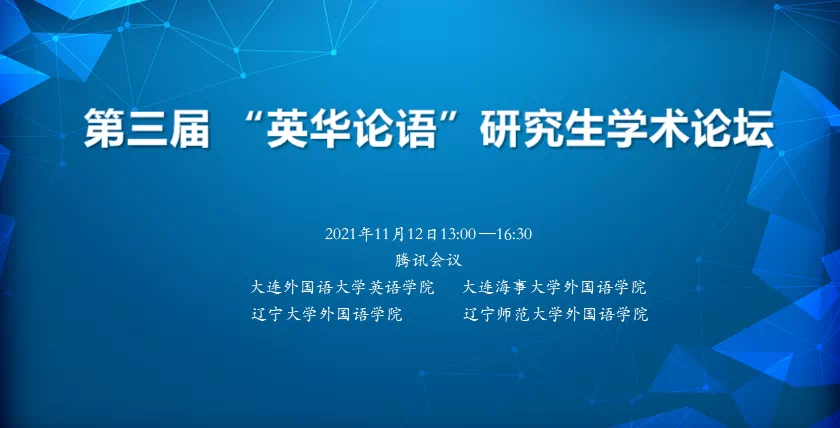 第三届 “英华论语”研究生学术论坛

2021年11月12日13:00 —16:30
腾讯会议

大连外国语大学英语学院
大连海事大学外国语学院
辽宁大学外国语学院
辽宁师范大学外国语学院